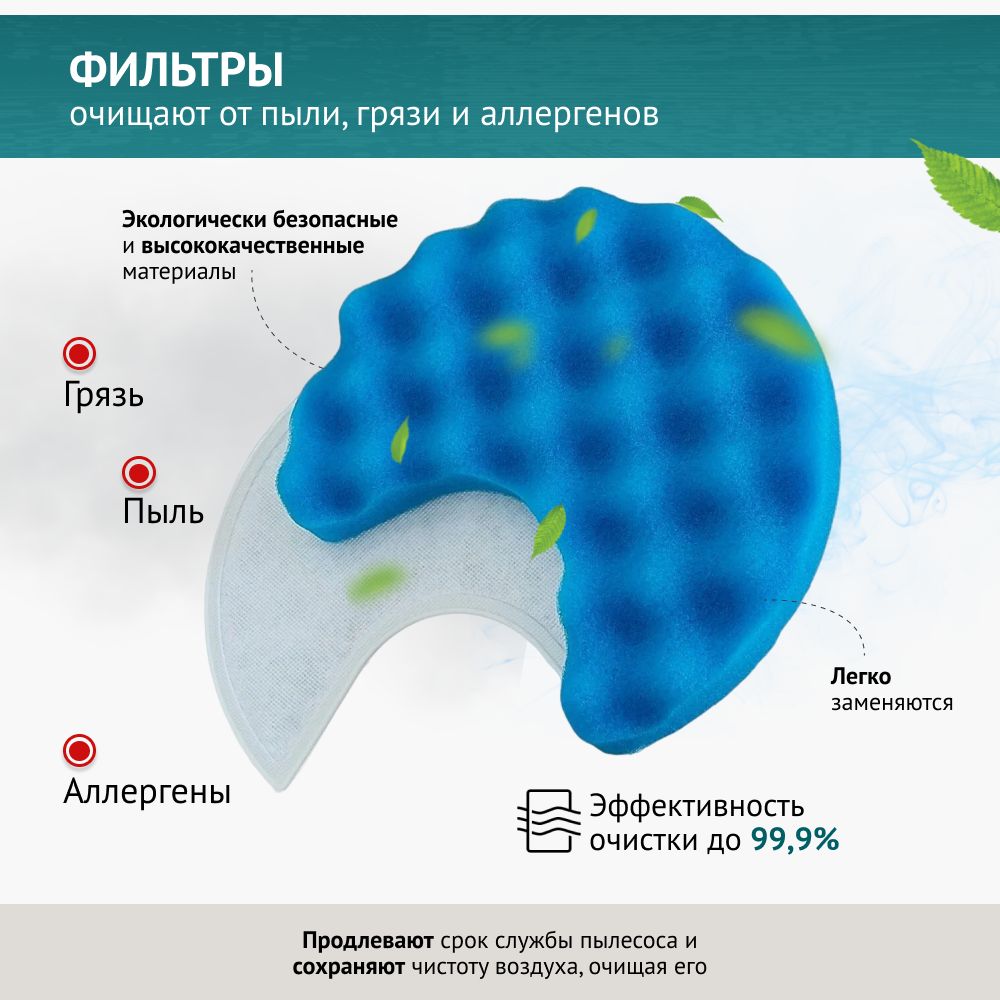 ФИЛЬТРЫ
очищают от пыли, грязи и аллергенов

Экологически безопасные и высококачественные материалы

Грязь

Пыль

Аллергены

Легко заменяются

Эффективность очистки до 99,9%

Продлевают срок службы пылесоса и сохраняют чистоту воздуха, очищая его